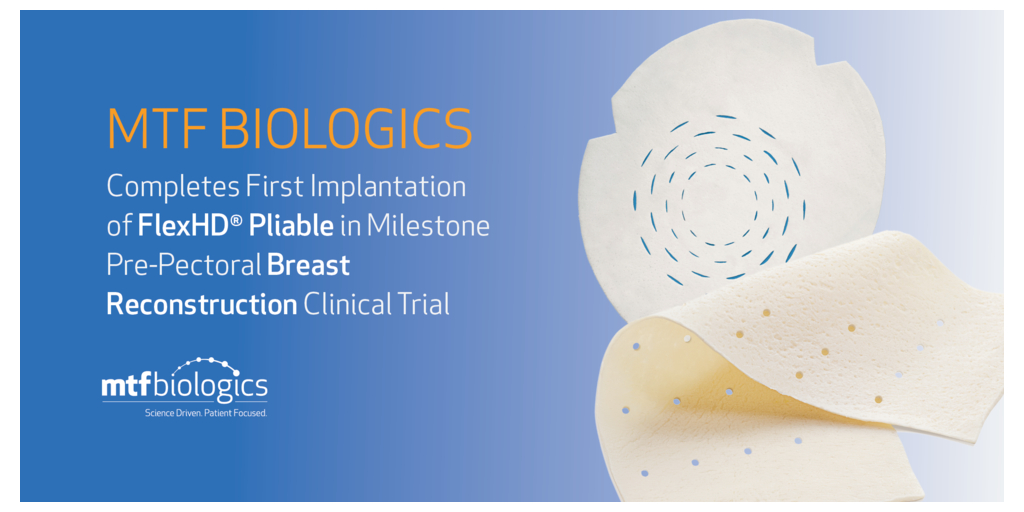 MTF BIOLOGICS

Completes First Implantation of FlexHD® Pliable in Milestone Pre-Pectoral Breast Reconstruction Clinical Trial

mtfbiologics
Science Driven. Patient Focused.